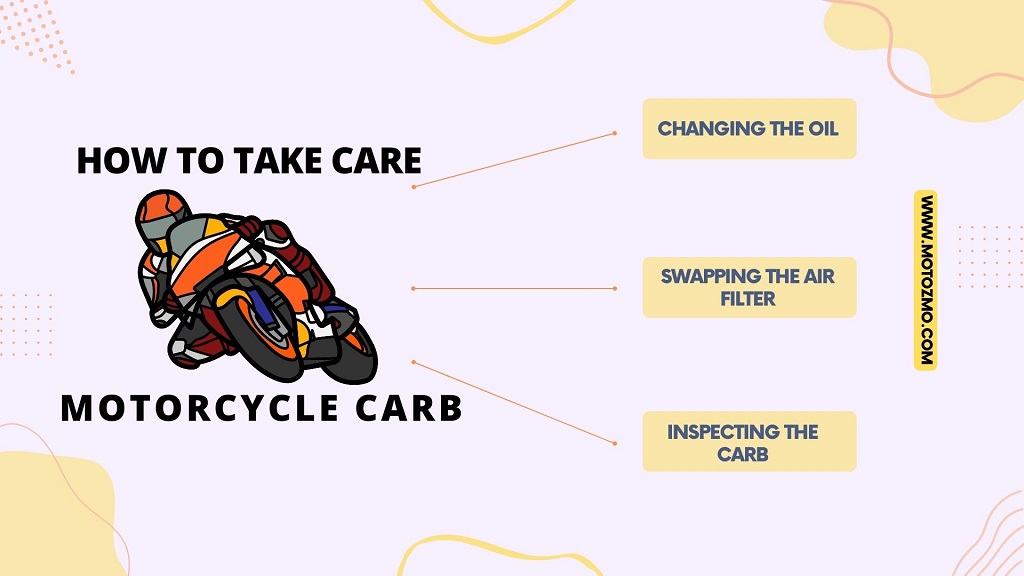 HOW TO TAKE CARE

MOTORCYCLE CARB

CHANGING THE OIL

SWAPPING THE AIR FILTER

INSPECTING THE CARB

WWW.MOTOZMO.COM